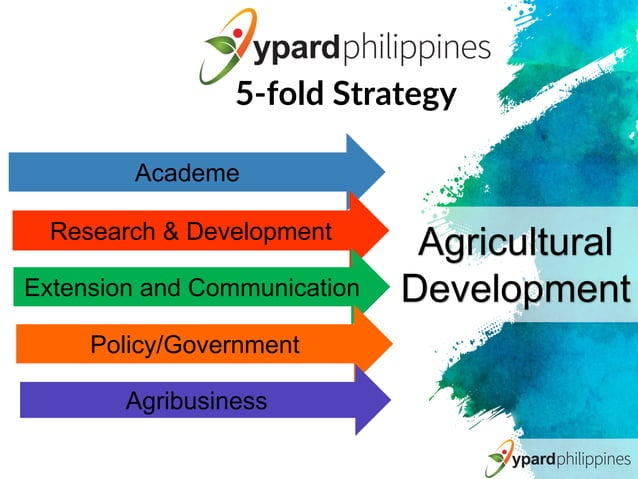 ypardphilippines
5-fold Strategy

Academe

Research & Development

Extension and Communication

Policy/Government

Agribusiness

Agricultural Development

ypardphilippines